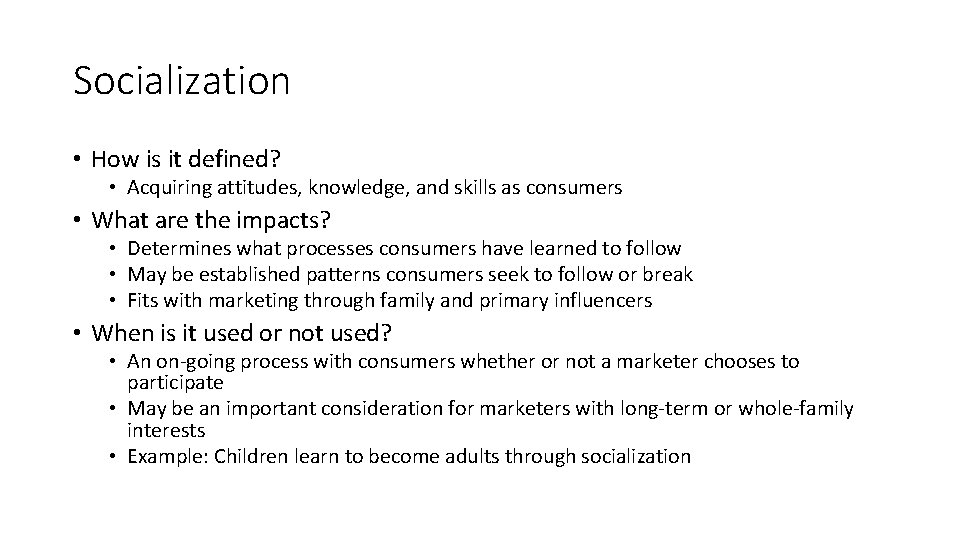 Socialization

• How is it defined?
  • Acquiring attitudes, knowledge, and skills as consumers
• What are the impacts?
  • Determines what processes consumers have learned to follow
  • May be established patterns consumers seek to follow or break
  • Fits with marketing through family and primary influencers
• When is it used or not used?
  • An on-going process with consumers whether or not a marketer chooses to participate
  • May be an important consideration for marketers with long-term or whole-family interests
  • Example: Children learn to become adults through socialization